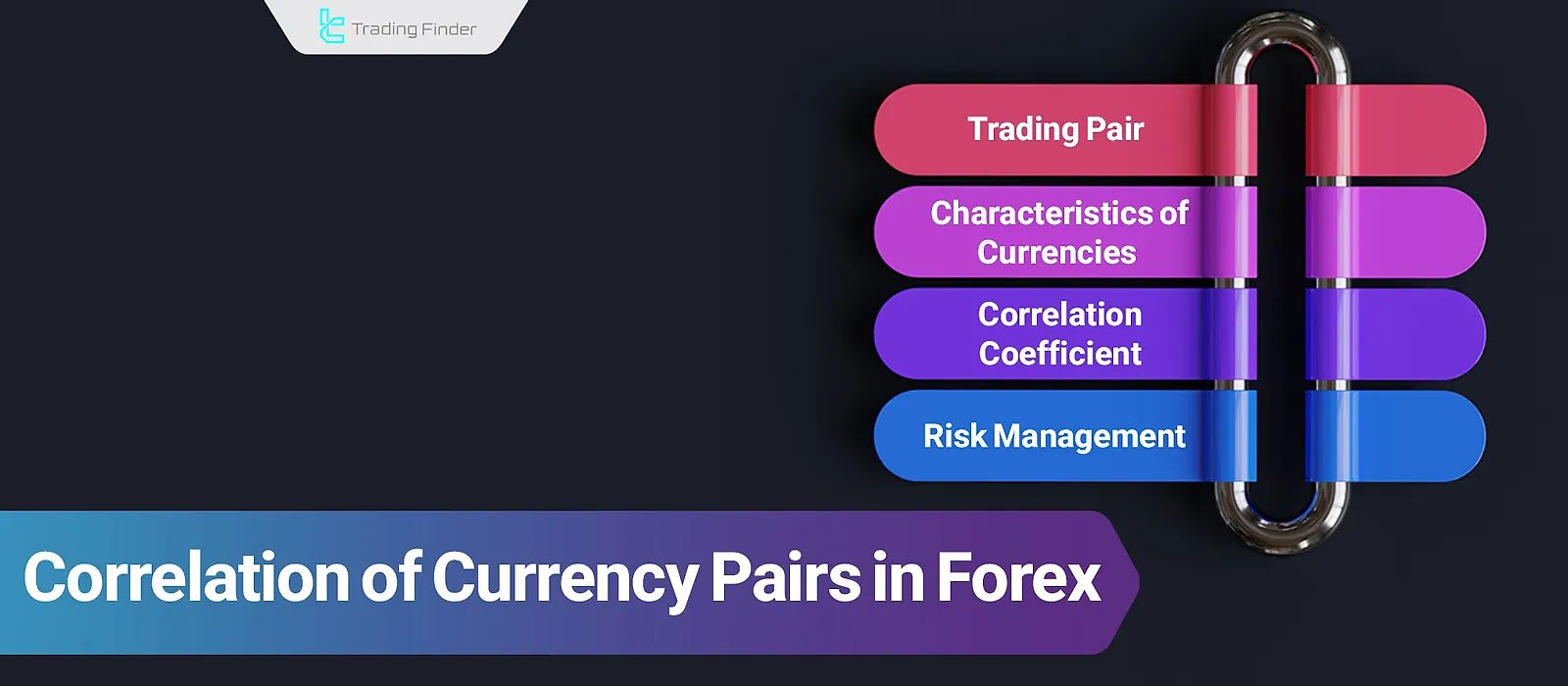 Trading Finder

Trading Pair

Characteristics of Currencies

Correlation Coefficient

Risk Management

Correlation of Currency Pairs in Forex